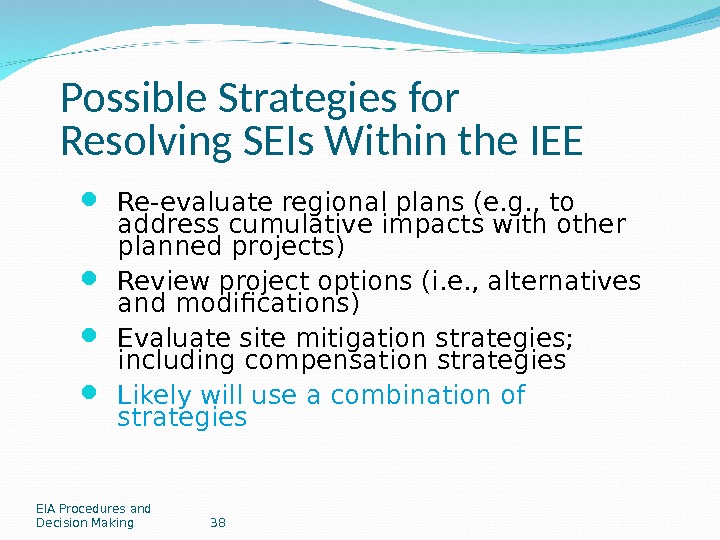 Possible Strategies for Resolving SEIs Within the IEE

- Re-evaluate regional plans (e.g., to address cumulative impacts with other planned projects)
- Review project options (i.e., alternatives and modifications)
- Evaluate site mitigation strategies; including compensation strategies
- Likely will use a combination of strategies

EIA Procedures and Decision Making

38